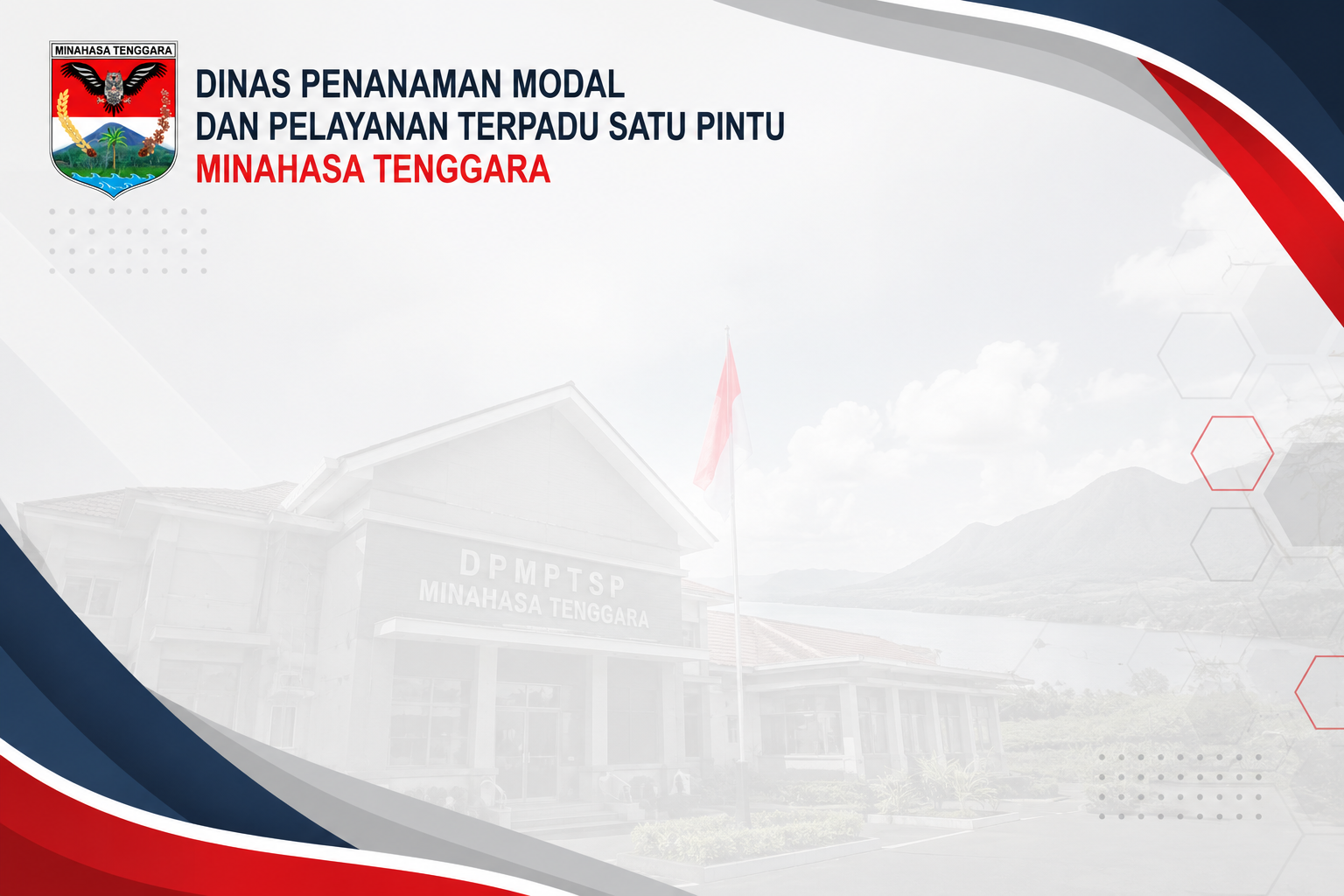 MINAHASA TENGGARA

DINAS PENANAMAN MODAL
DAN PELAYANAN TERPADU SATU PINTU
MINAHASA TENGGARA

DPMPTSP
MINAHASA TENGGARA